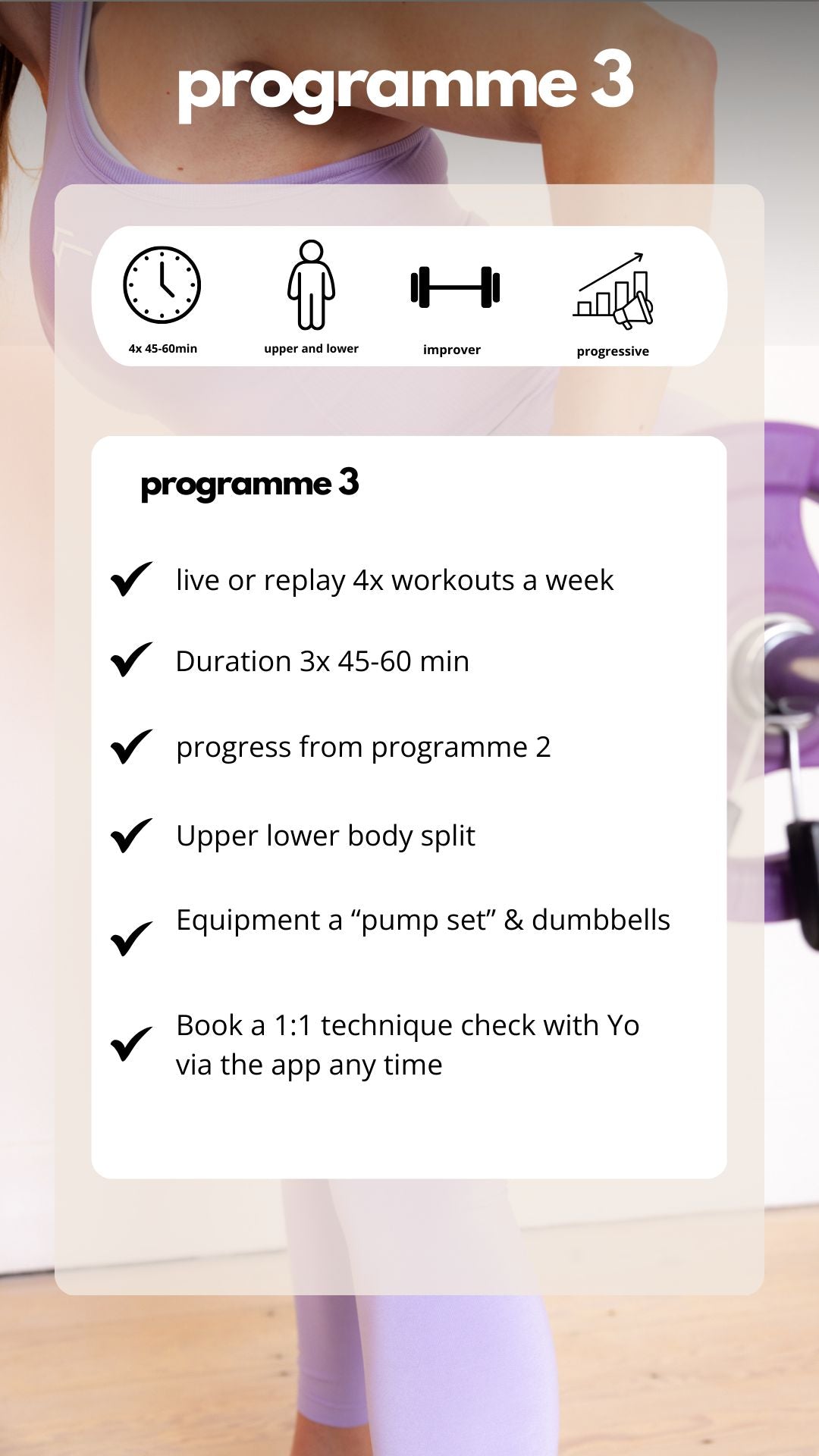 programme 3

4x 45-60min

upper and lower

improver

progressive

programme 3

live or replay 4x workouts a week

Duration 3x 45-60 min

progress from programme 2

Upper lower body split

Equipment a “pump set” & dumbbells

Book a 1:1 technique check with Yo via the app any time